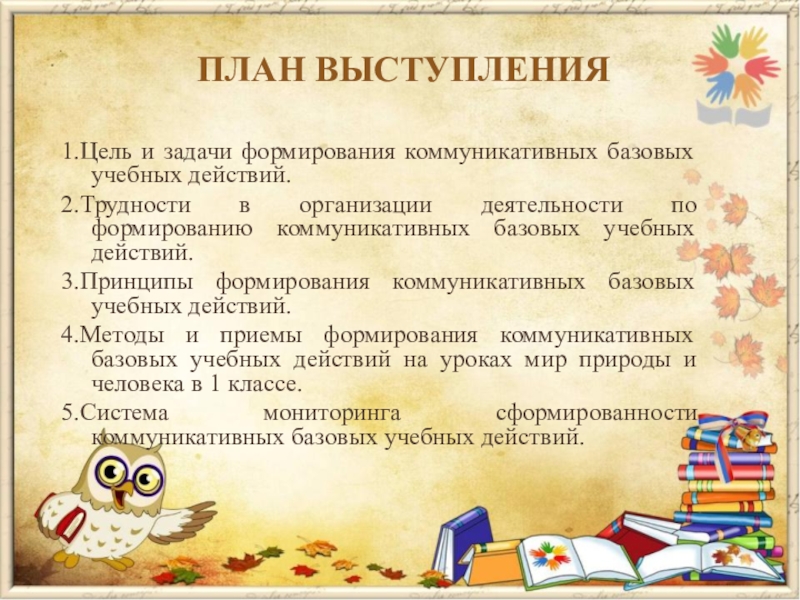 ПЛАН ВЫСТУПЛЕНИЯ

1.Цель и задачи формирования коммуникативных базовых учебных действий.

2.Трудности в организации деятельности по формированию коммуникативных базовых учебных действий.

3.Принципы формирования коммуникативных базовых учебных действий.

4.Методы и приемы формирования коммуникативных базовых учебных действий на уроках мир природы и человека в 1 классе.

5.Система мониторинга сформированности коммуникативных базовых учебных действий.